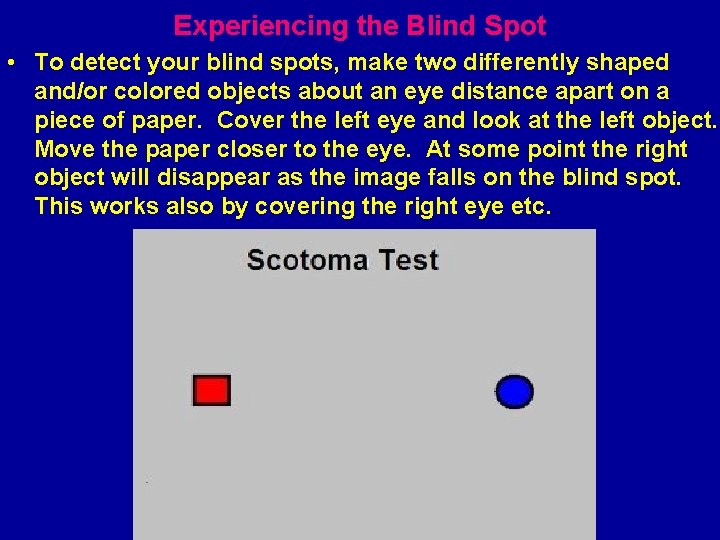 Experiencing the Blind Spot

• To detect your blind spots, make two differently shaped and/or colored objects about an eye distance apart on a piece of paper. Cover the left eye and look at the left object. Move the paper closer to the eye. At some point the right object will disappear as the image falls on the blind spot. This works also by covering the right eye etc.

Scotoma Test